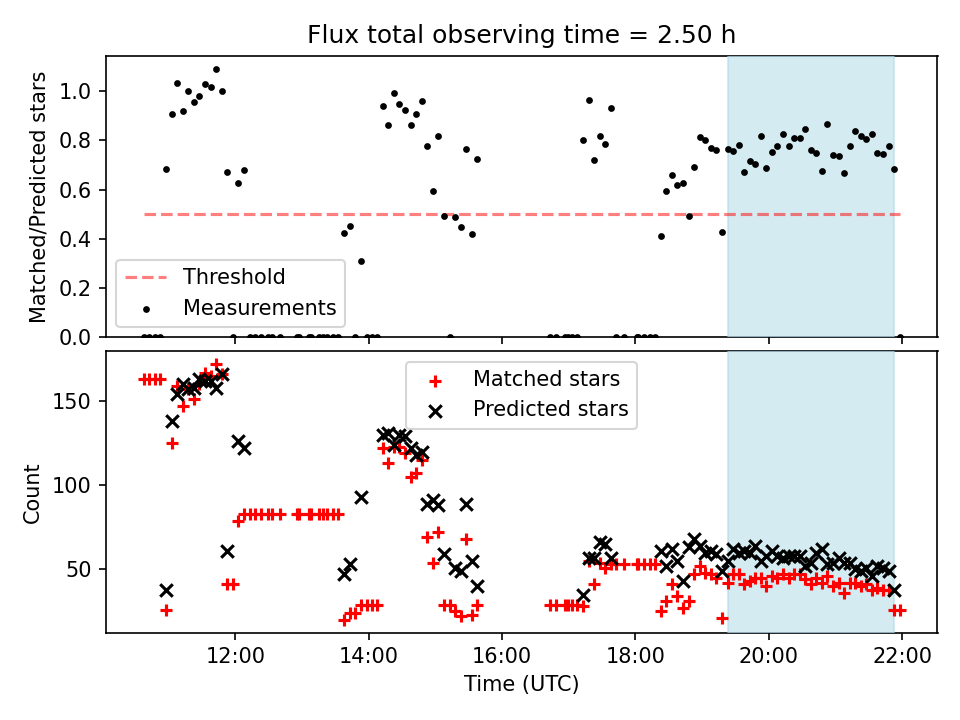 Flux total observing time = 2.50 h

Matched/Predicted stars

1.0
0.8
0.6
0.4
0.2
0.0

Threshold
Measurements

Count

150
100
50

Matched stars
Predicted stars

12:00
14:00
16:00
18:00
20:00
22:00

Time (UTC)